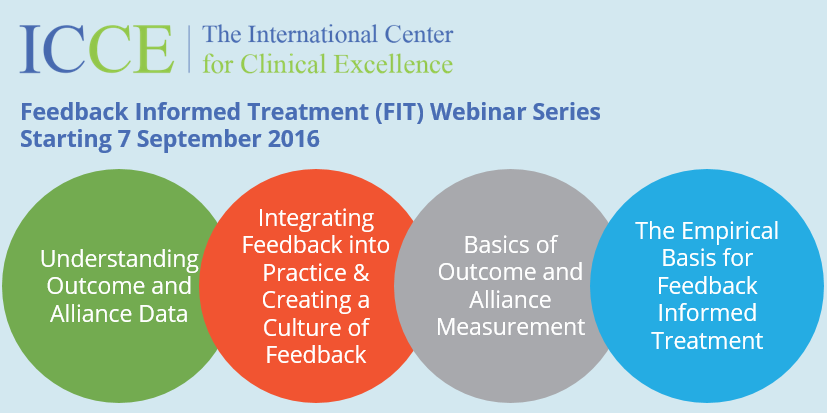 ICCE | The International Center for Clinical Excellence

Feedback Informed Treatment (FIT) Webinar Series
Starting 7 September 2016

Understanding Outcome and Alliance Data

Integrating Feedback into Practice & Creating a Culture of Feedback

Basics of Outcome and Alliance Measurement

The Empirical Basis for Feedback Informed Treatment